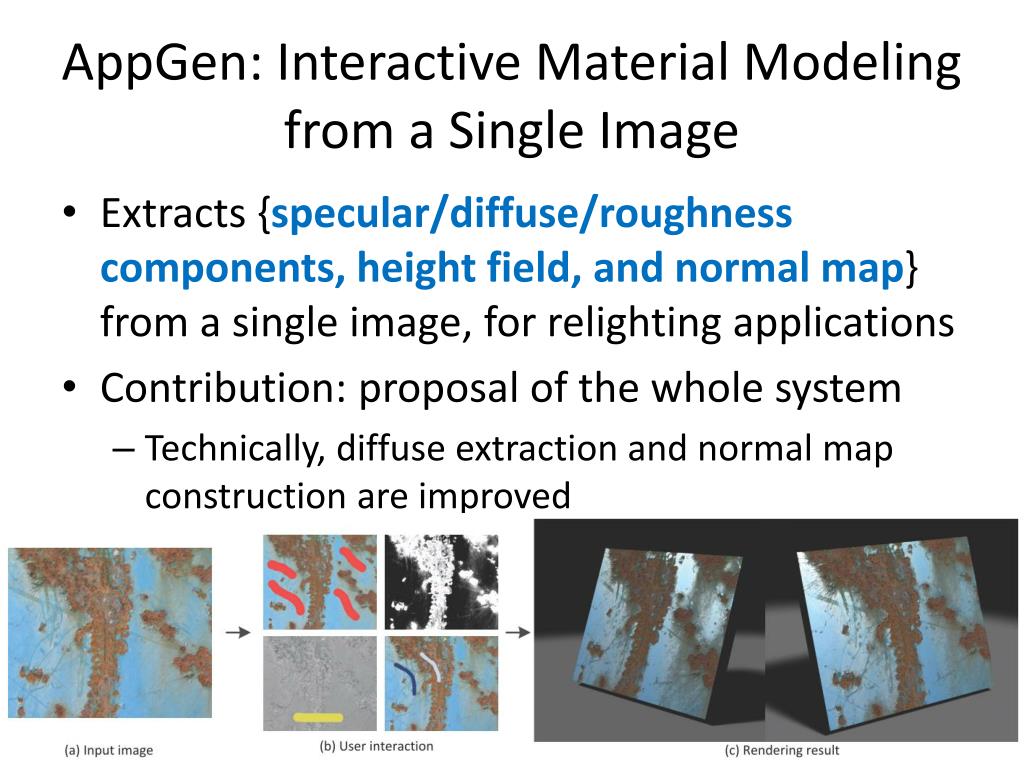 AppGen: Interactive Material Modeling from a Single Image

• Extracts {specular/diffuse/roughness components, height field, and normal map} from a single image, for relighting applications
• Contribution: proposal of the whole system
– Technically, diffuse extraction and normal map construction are improved

(a) Input image
(b) User interaction
(c) Rendering result